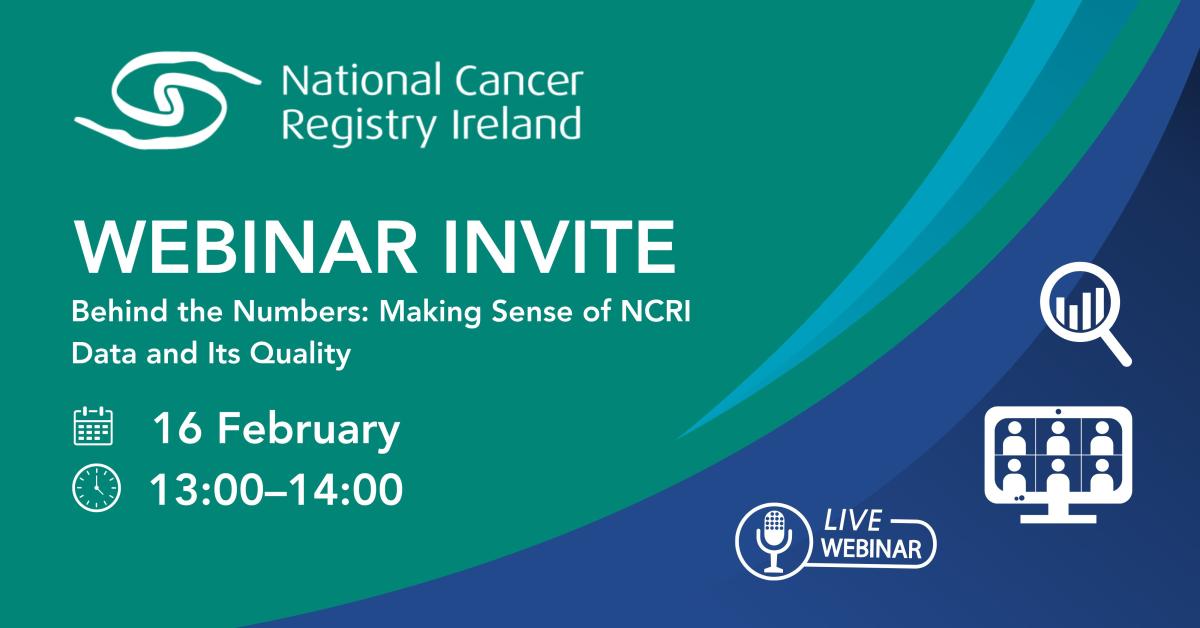 National Cancer Registry Ireland

WEBINAR INVITE

Behind the Numbers: Making Sense of NCRI Data and Its Quality

16 February

13:00–14:00

LIVE WEBINAR